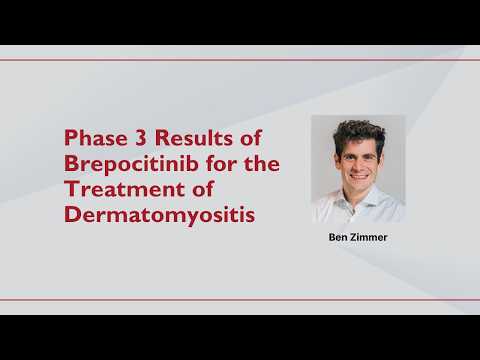 Phase 3 Results of Brepocitinib for the Treatment of Dermatomyositis

Ben Zimmer